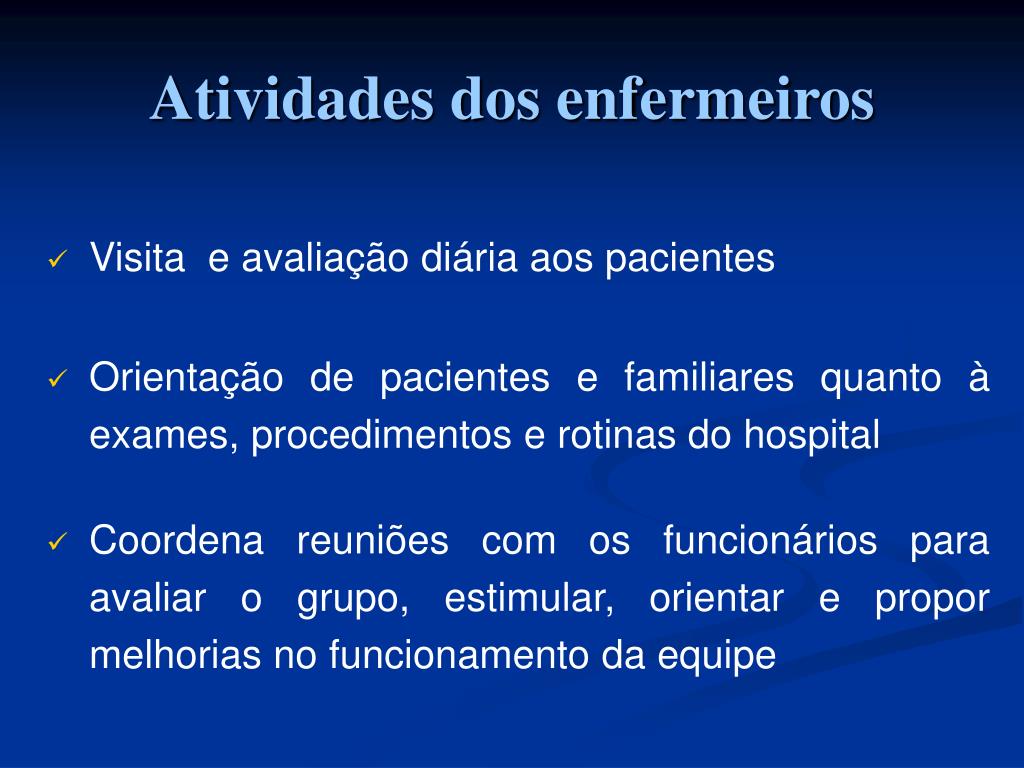 Atividades dos enfermeiros

✓ Visita e avaliação diária aos pacientes

✓ Orientação de pacientes e familiares quanto à exames, procedimentos e rotinas do hospital

✓ Coordena reuniões com os funcionários para avaliar o grupo, estimular, orientar e propor melhorias no funcionamento da equipe